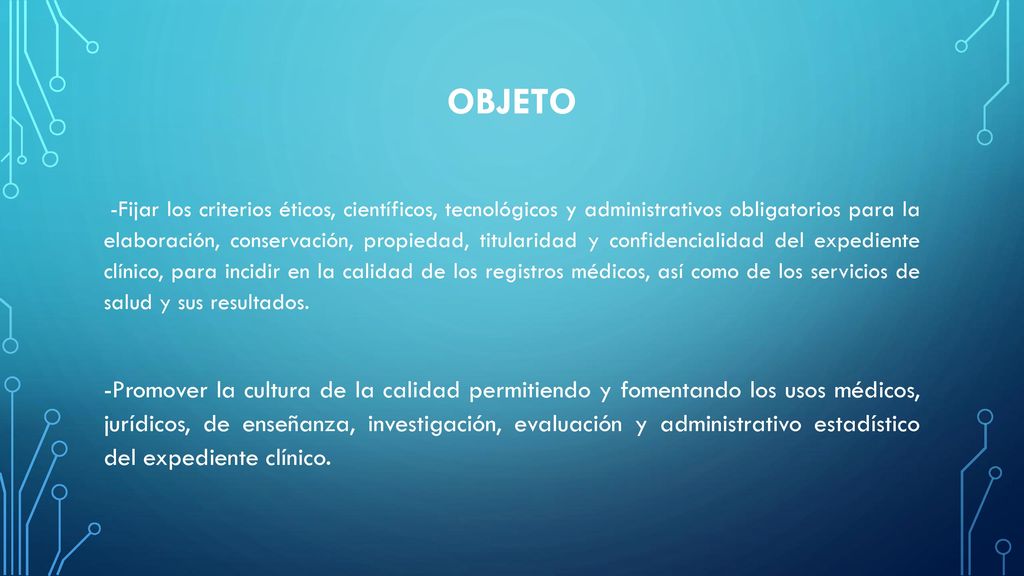 OBJETO

-Fijar los criterios éticos, científicos, tecnológicos y administrativos obligatorios para la elaboración, conservación, propiedad, titularidad y confidencialidad del expediente clínico, para incidir en la calidad de los registros médicos, así como de los servicios de salud y sus resultados.

-Promover la cultura de la calidad permitiendo y fomentando los usos médicos, jurídicos, de enseñanza, investigación, evaluación y administrativo estadístico del expediente clínico.